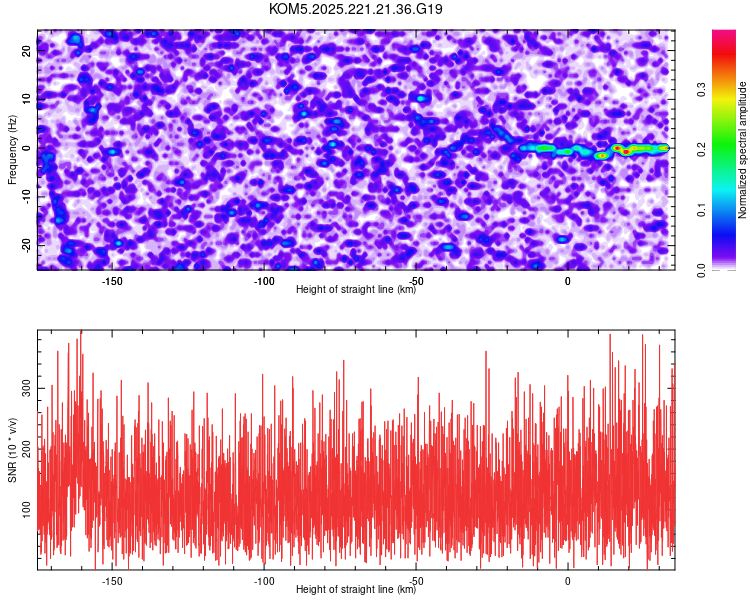 KOM5.2025.221.21.36.G19

Frequency (Hz)
20
10
0
-10
-20
-150
-100
-50
0
Height of straight line (km)

Normalized spectral amplitude
0.0
0.1
0.2
0.3

SNR (10 * v/v)
300
200
100
-150
-100
-50
0
Height of straight line (km)